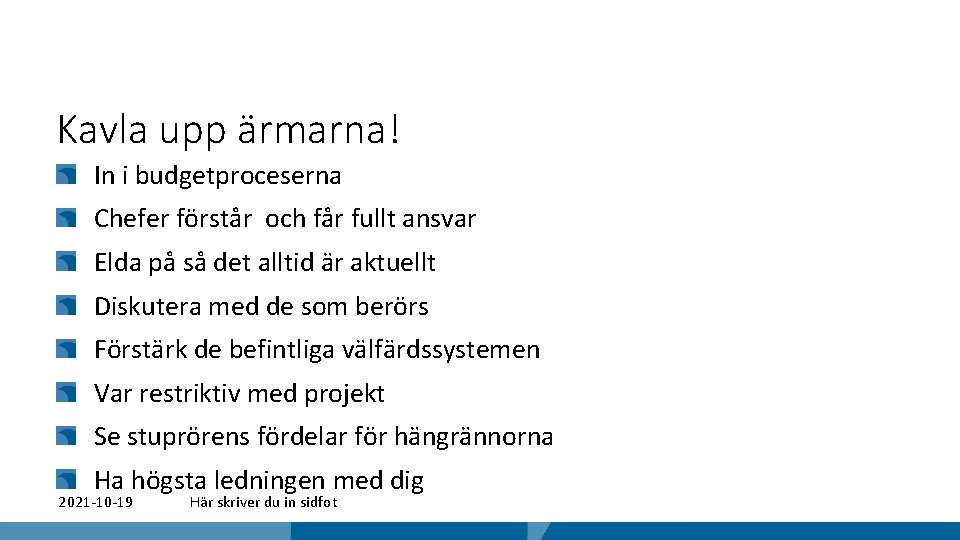 Kavla upp ärmarna!

In i budgetproceserna

Chefer förstår  och får fullt ansvar

Elda på så det alltid är aktuellt

Diskutera med de som berörs

Förstärk de befintliga välfärdssystemen

Var restriktiv med projekt

Se stuprörens fördelar för hängrännorna

Ha högsta ledningen med dig

2021-10-19

Här skriver du in sidfot